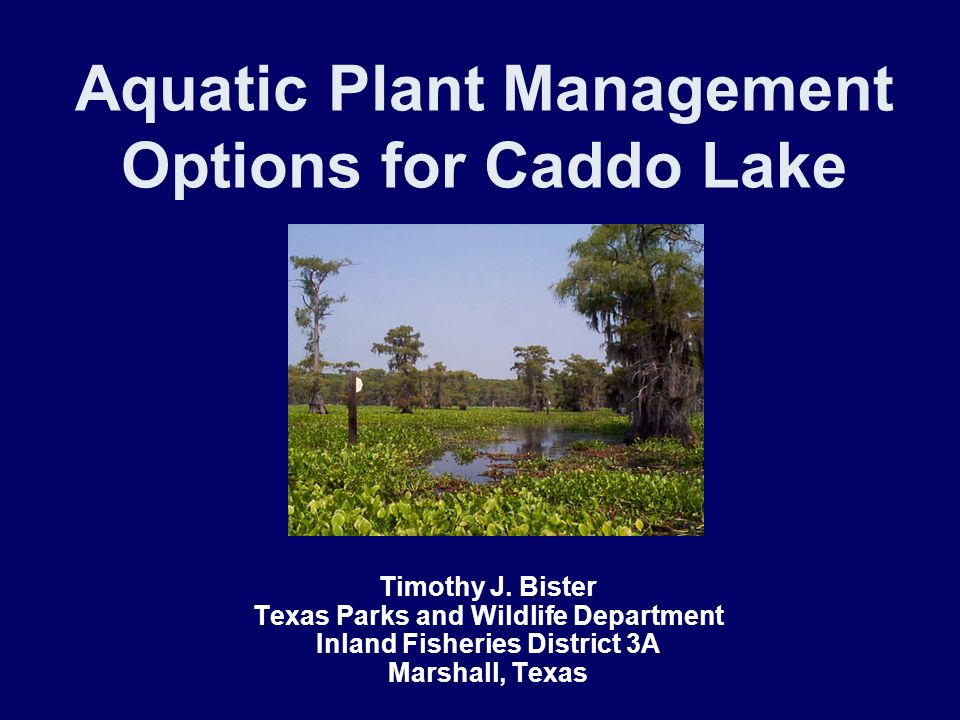 Aquatic Plant Management Options for Caddo Lake

Timothy J. Bister
Texas Parks and Wildlife Department
Inland Fisheries District 3A
Marshall, Texas